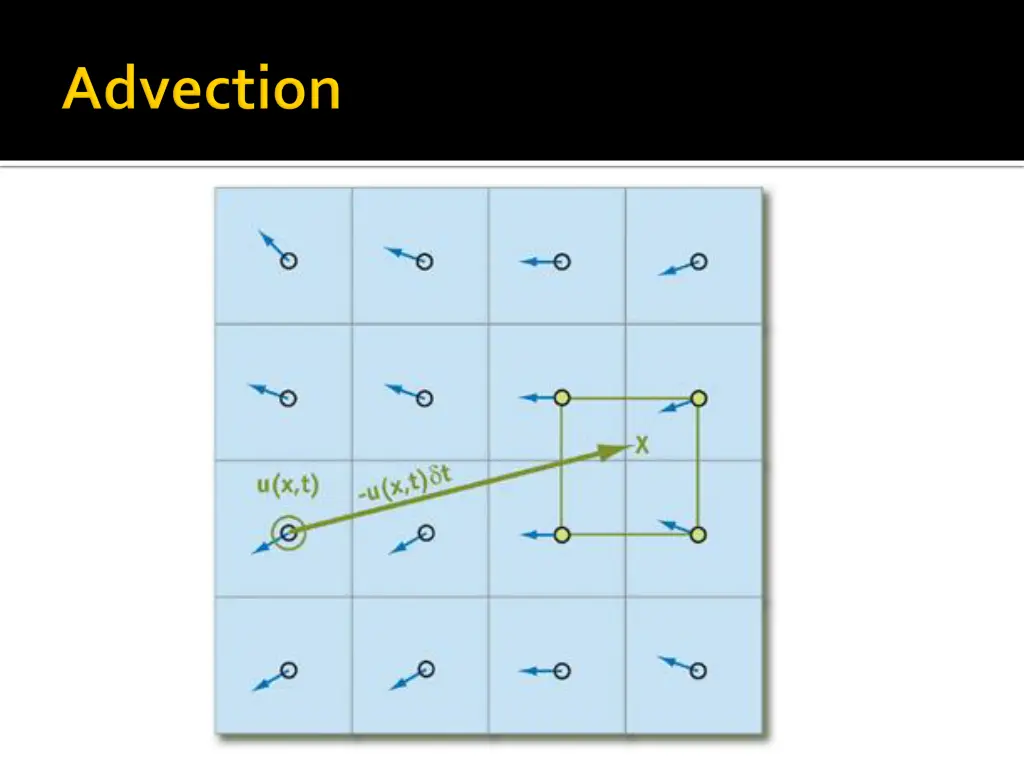 Advection

u(x,t)

-u(x,t)$\delta$t

X